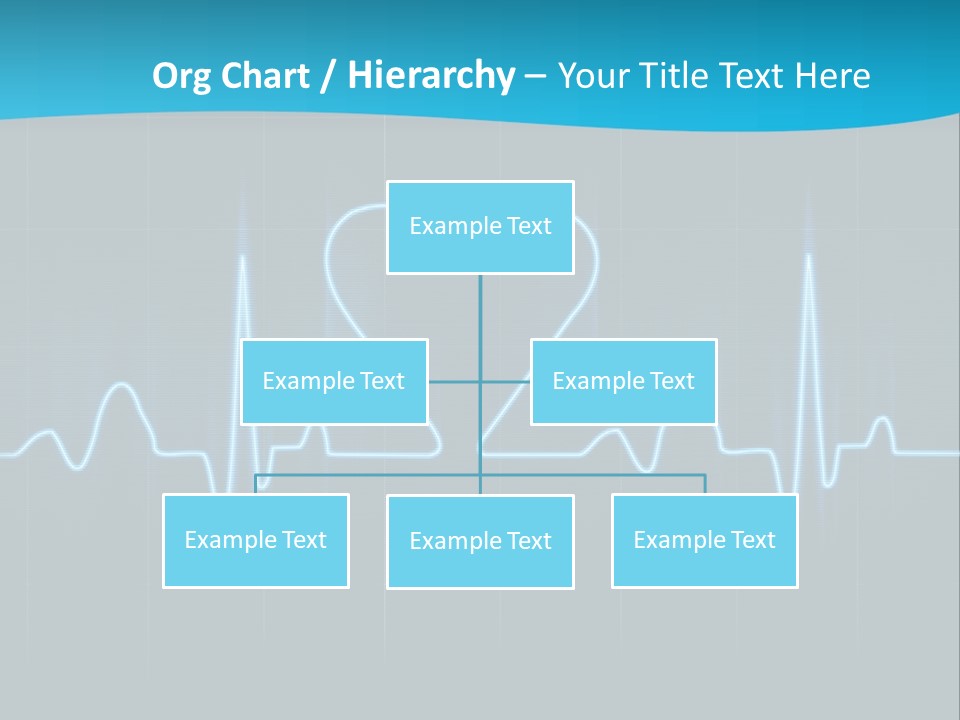 Org Chart / Hierarchy – Your Title Text Here

Example Text

Example Text

Example Text

Example Text

Example Text

Example Text